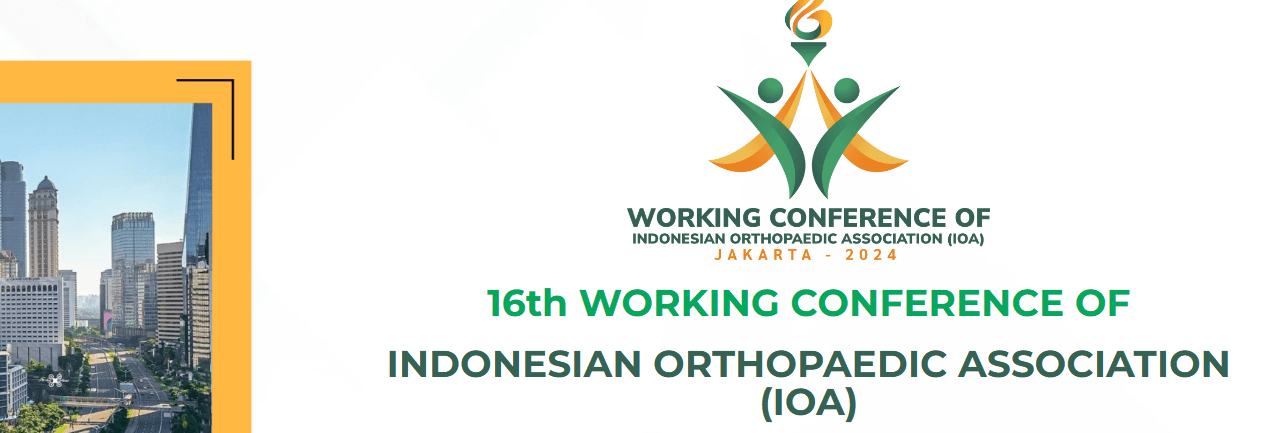 WORKING CONFERENCE OF
INDONESIAN ORTHOPAEDIC ASSOCIATION (IOA)
JAKARTA - 2024

16th WORKING CONFERENCE OF

INDONESIAN ORTHOPAEDIC ASSOCIATION (IOA)